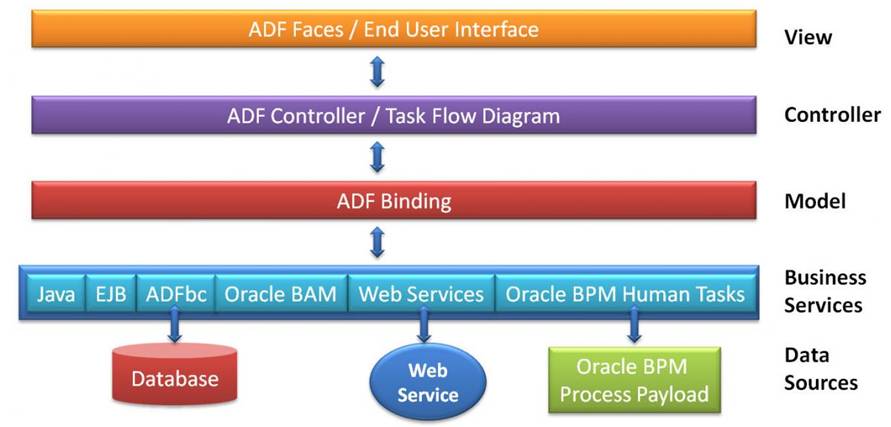 ADF Faces / End User Interface

View

ADF Controller / Task Flow Diagram

Controller

ADF Binding

Model

Java
EJB
ADFbc
Oracle BAM
Web Services
Oracle BPM Human Tasks

Business Services

Database

Web Service

Oracle BPM Process Payload

Data Sources